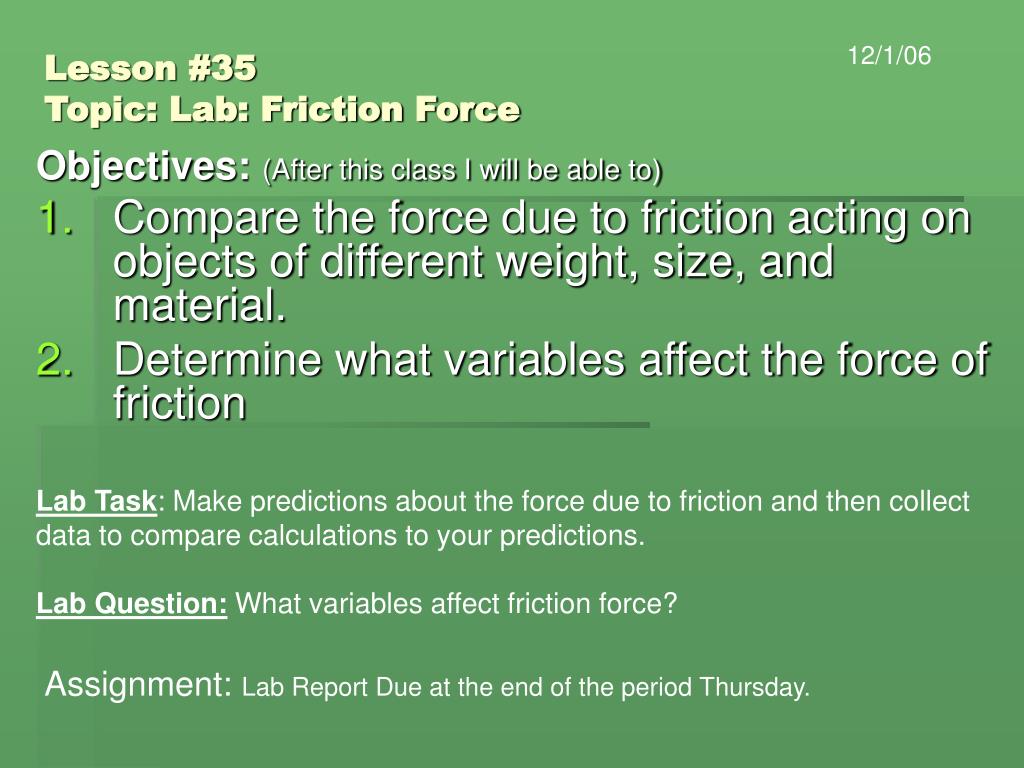 Lesson #35
Topic: Lab: Friction Force

12/1/06

Objectives: (After this class I will be able to)

1. Compare the force due to friction acting on objects of different weight, size, and material.
2. Determine what variables affect the force of friction

Lab Task: Make predictions about the force due to friction and then collect data to compare calculations to your predictions.

Lab Question: What variables affect friction force?

Assignment: Lab Report Due at the end of the period Thursday.